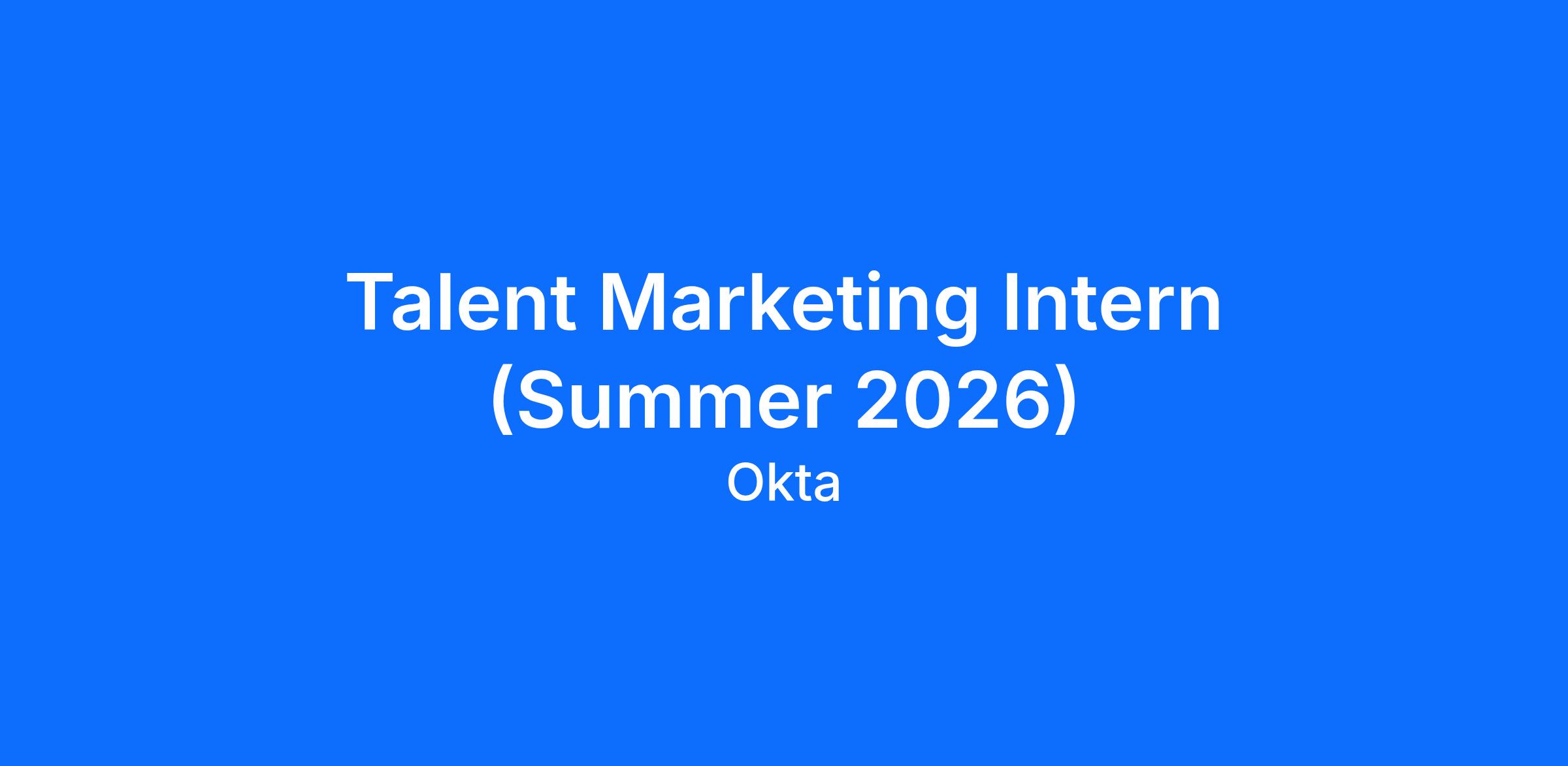 Talent Marketing Intern (Summer 2026)

Okta